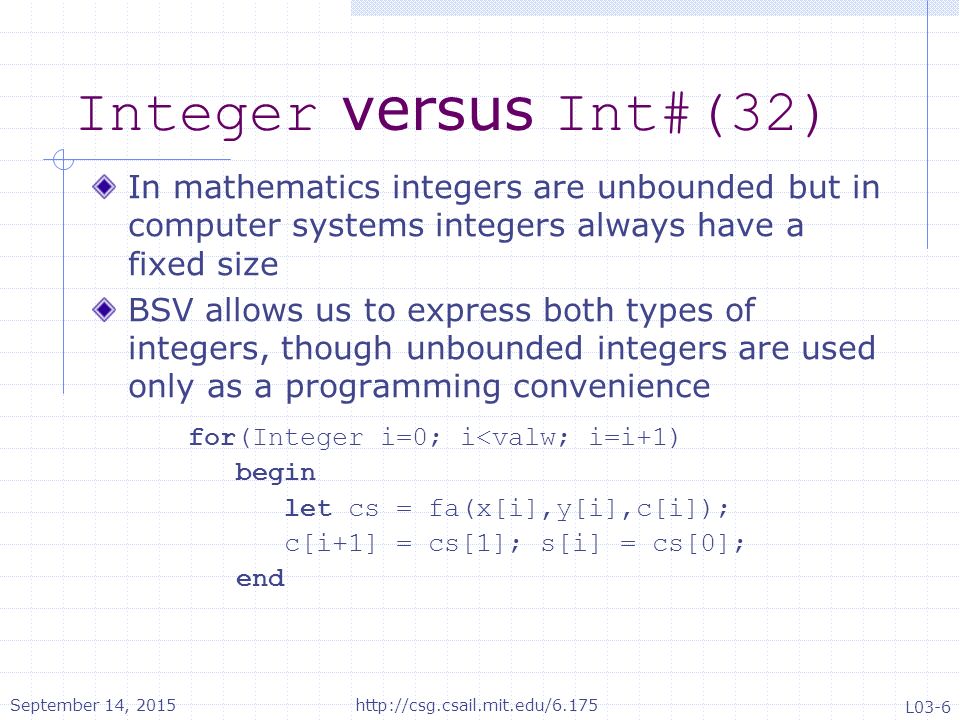 Integer versus Int#(32)

In mathematics integers are unbounded but in computer systems integers always have a fixed size

BSV allows us to express both types of integers, though unbounded integers are used only as a programming convenience

for(Integer i=0; i<valw; i=i+1)
begin
let cs = fa(x[i],y[i],c[i]);
c[i+1] = cs[1]; s[i] = cs[0];
end

September 14, 2015 http://csg.csail.mit.edu/6.175 L03-6